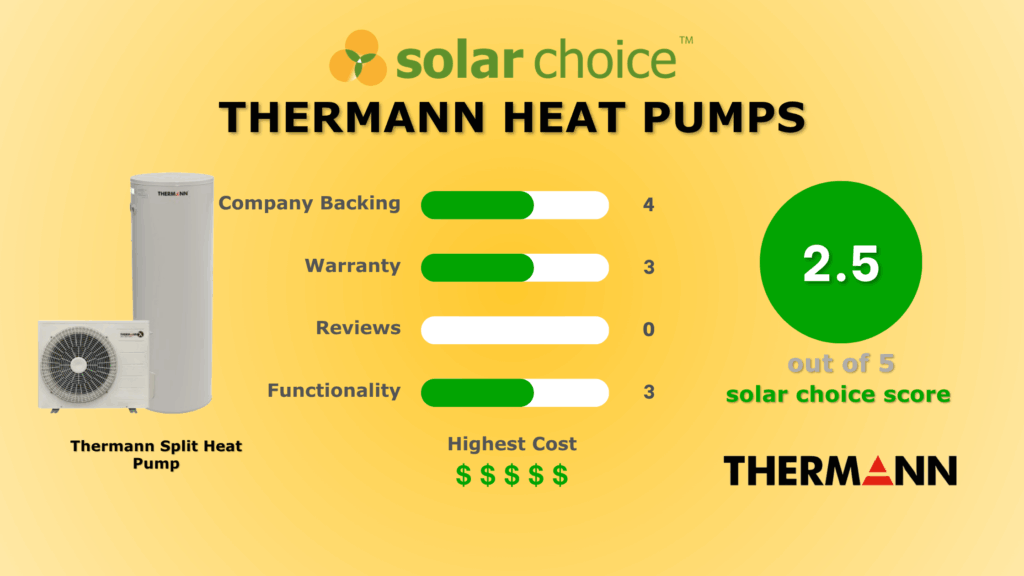 solar choice™

THERMANN HEAT PUMPS

THERMANN

Company Backing 4

Warranty 3

Reviews 0

Functionality 3

2.5

out of 5
solar choice score

Thermann Split Heat Pump

Highest Cost
$ $ $ $ $

THERMANN